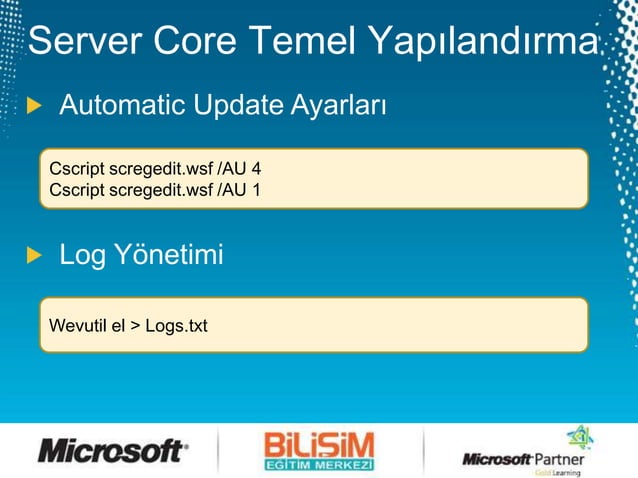 Server Core Temel Yapılandırma

Automatic Update Ayarları

Cscript scregedit.wsf /AU 4
Cscript scregedit.wsf /AU 1

Log Yönetimi

Wevutil el > Logs.txt

Microsoft

BİLİŞİM
EĞİTİM MERKEZİ

Microsoft Partner
Gold Learning